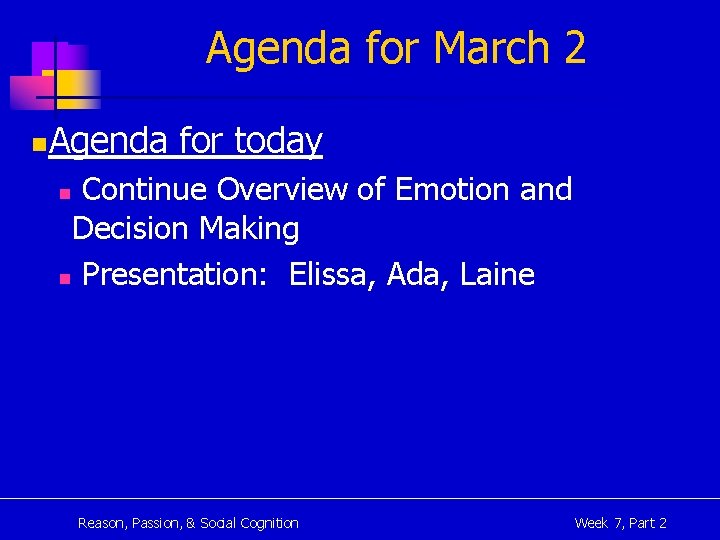 Agenda for March 2

Agenda for today

Continue Overview of Emotion and Decision Making

Presentation: Elissa, Ada, Laine

Reason, Passion, & Social Cognition

Week 7, Part 2